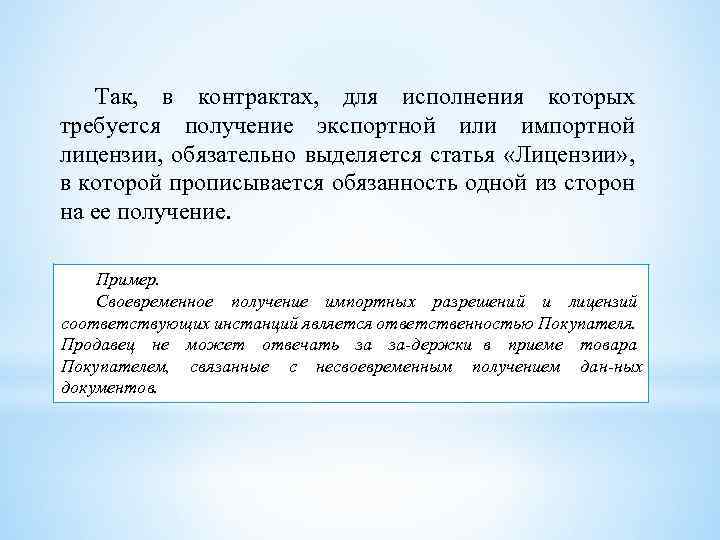 Так, в контрактах, для исполнения которых требуется получение экспортной или импортной лицензии, обязательно выделяется статья «Лицензии», в которой прописывается обязанность одной из сторон на ее получение.

Пример.
Своевременное получение импортных разрешений и лицензий соответствующих инстанций является ответственностью Покупателя. Продавец не может отвечать за за-держки в приеме товара Покупателем, связанные с несвоевременным получением дан-ных документов.